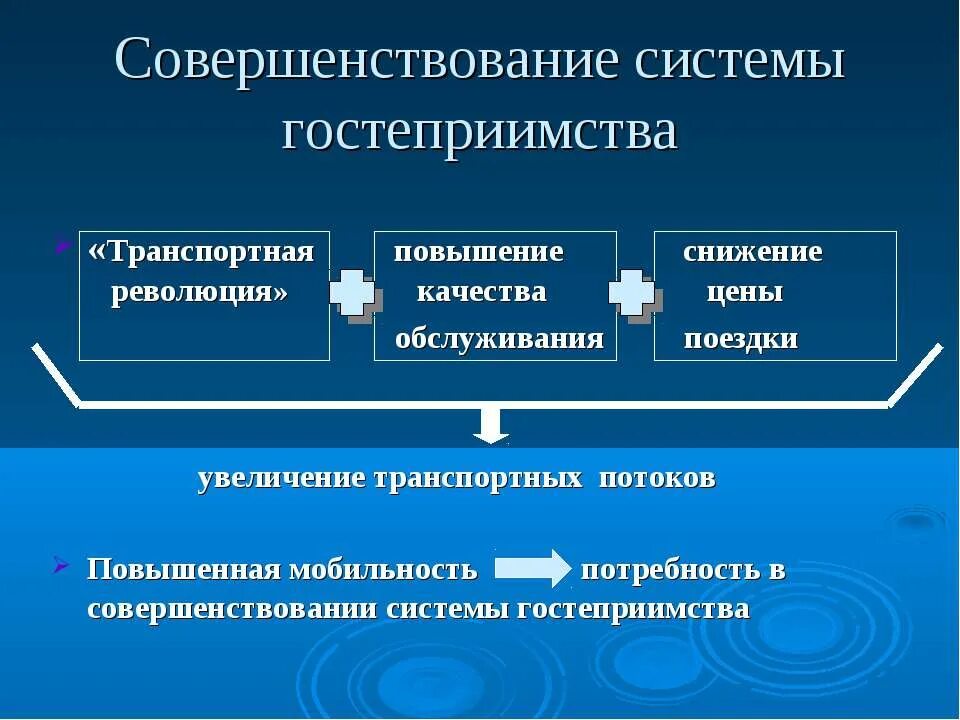 Совершенствование системы гостеприимства

«Транспортная революция»

повышение качества обслуживания

снижение цены поездки

увеличение транспортных потоков

Повышенная мобильность потребность в совершенствовании системы гостеприимства